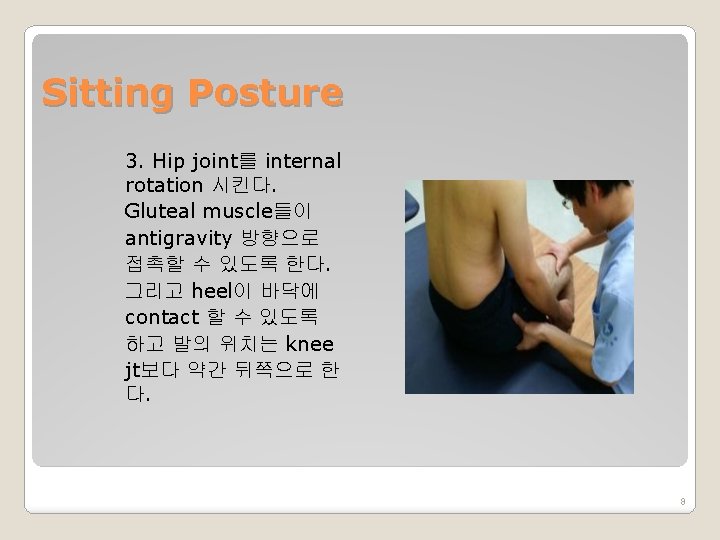 Sitting Posture

3. Hip joint를 internal rotation 시킨다. Gluteal muscle들이 antigravity 방향으로 접촉할 수 있도록 한다. 그리고 heel이 바닥에 contact 할 수 있도록 하고 발의 위치는 knee jt보다 약간 뒤쪽으로 한다.

9